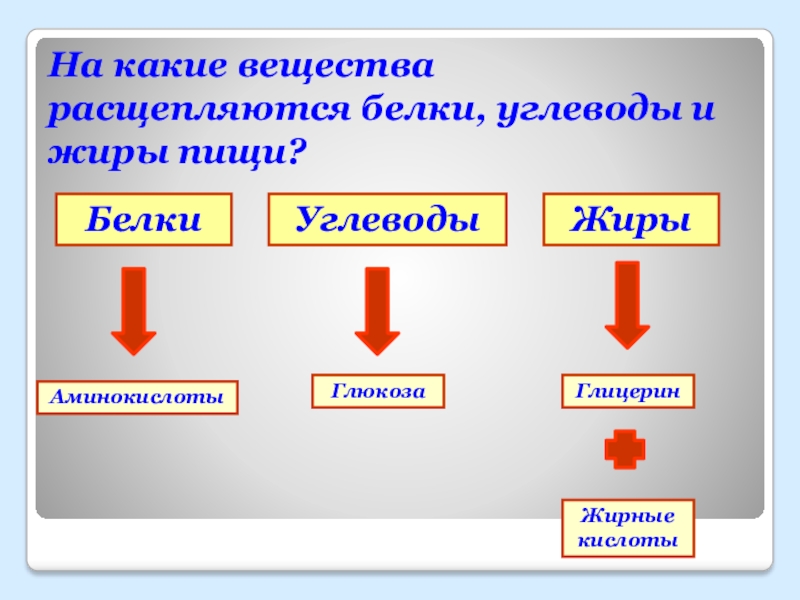 На какие вещества расщепляются белки, углеводы и жиры пищи?

Белки

Углеводы

Жиры

Аминокислоты

Глюкоза

Глицерин

Жирные кислоты